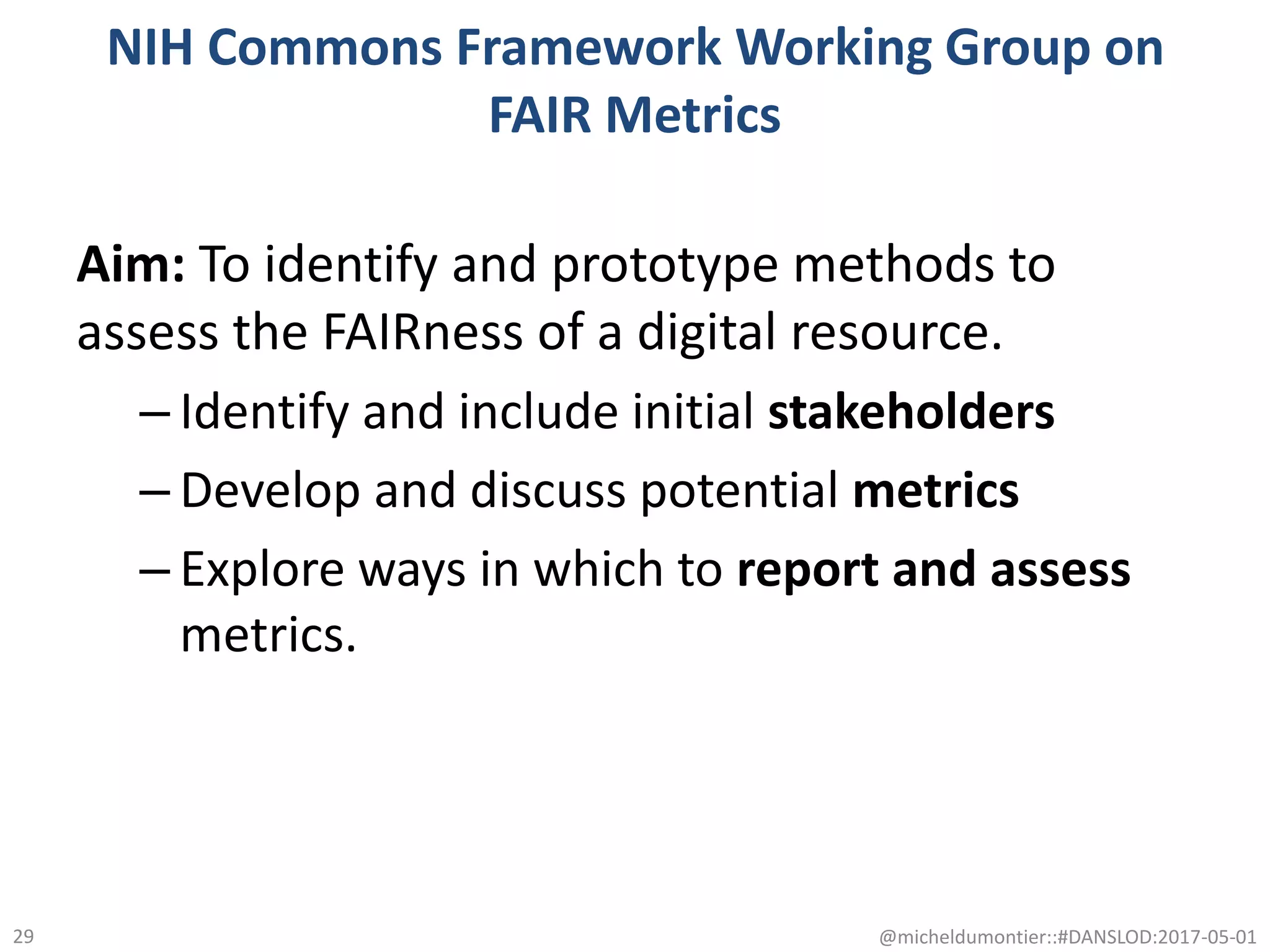 NIH Commons Framework Working Group on FAIR Metrics

Aim: To identify and prototype methods to assess the FAIRness of a digital resource.

– Identify and include initial stakeholders

– Develop and discuss potential metrics

– Explore ways in which to report and assess metrics.

29

@micheldumontier::#DANSLOD:2017-05-01